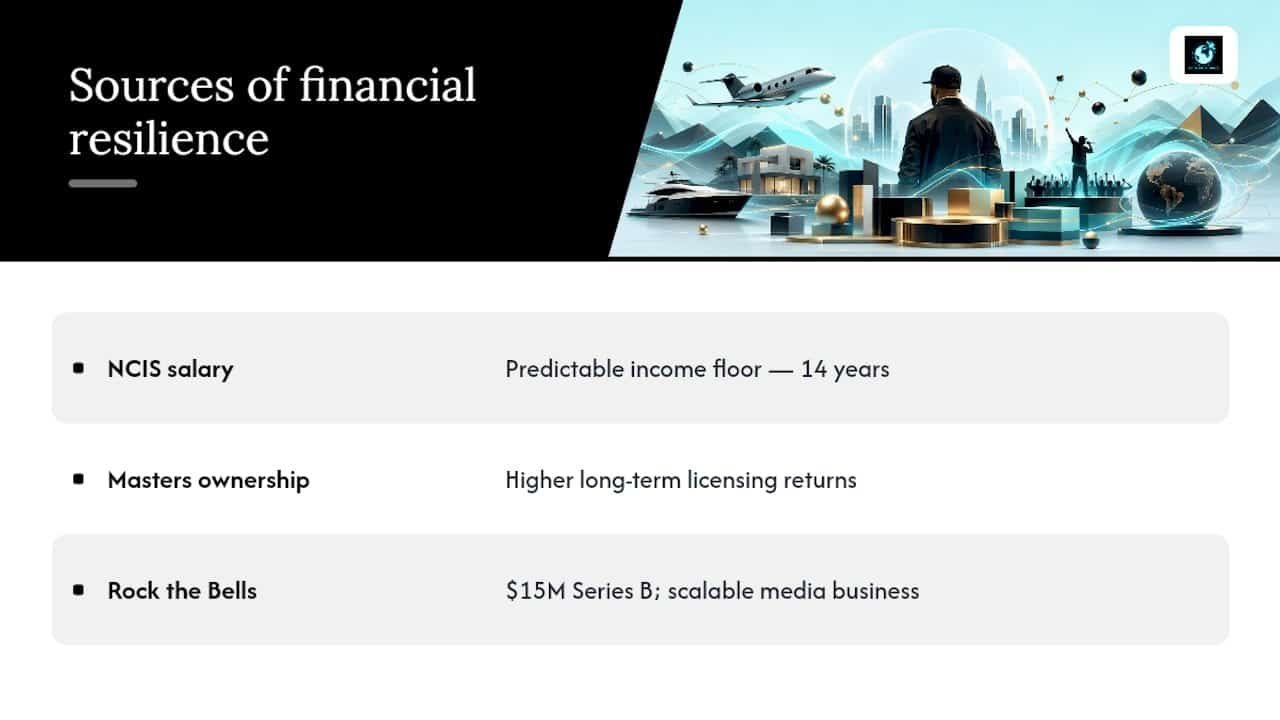 Sources of financial resilience

| | |
|---|---|
| NCIS salary | Predictable income floor — 14 years |
| Masters ownership | Higher long-term licensing returns |
| Rock the Bells | \$15M Series B; scalable media business |